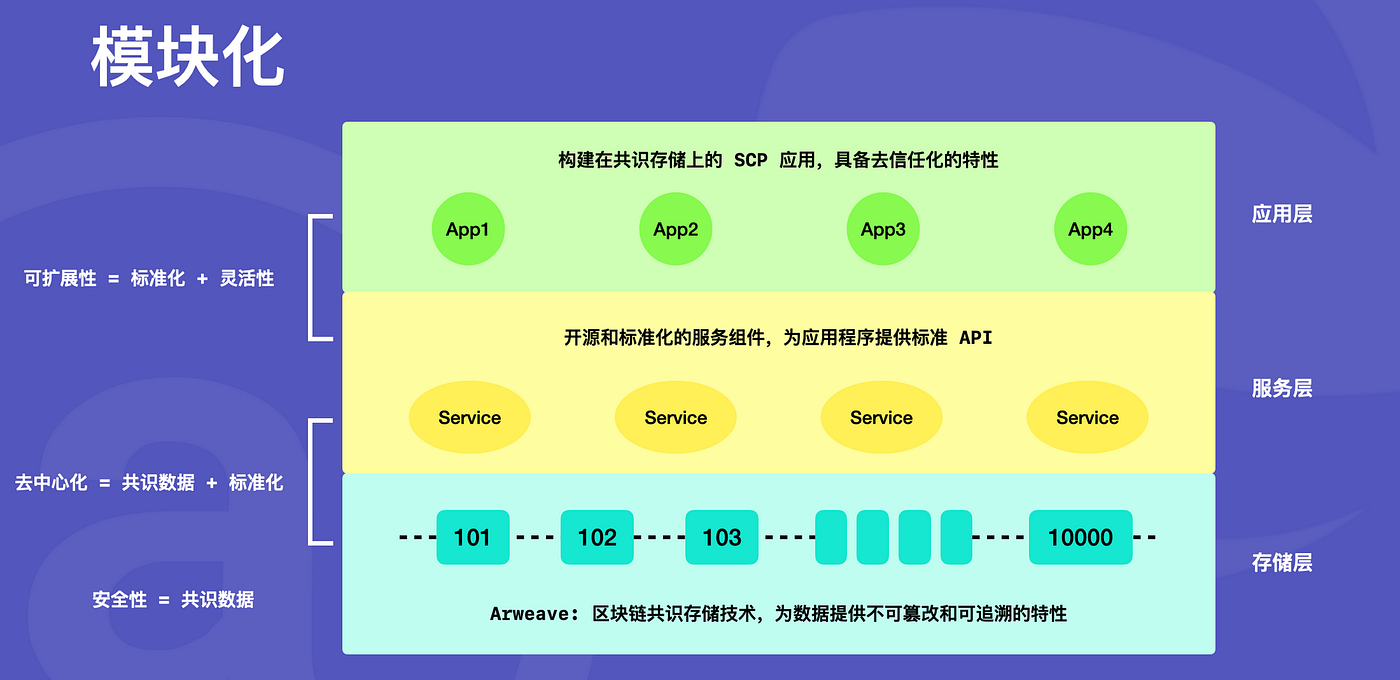 模块化

构建在共识存储上的 SCP 应用，具备去信任化的特性

App1 App2 App3 App4

应用层

可扩展性 = 标准化 + 灵活性

开源和标准化的服务组件，为应用程序提供标准 API

Service Service Service Service

服务层

去中心化 = 共识数据 + 标准化

101 102 103 10000

存储层

安全性 = 共识数据

Arweave: 区块链共识存储技术，为数据提供不可篡改和可追溯的特性